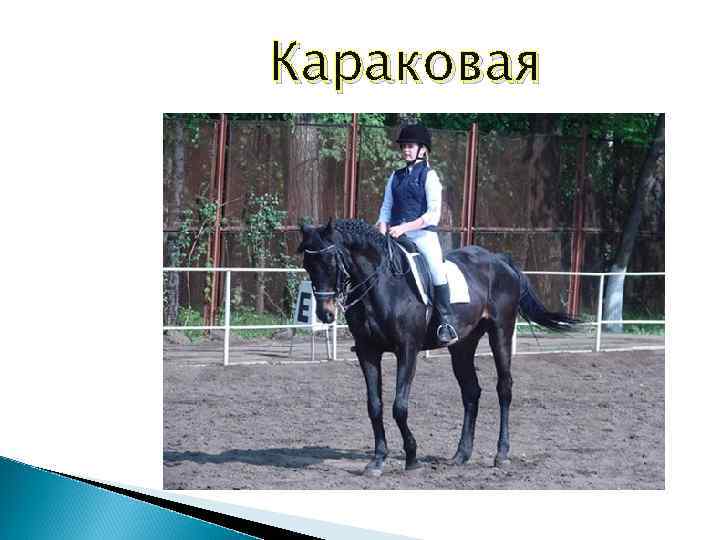 Караковая

E